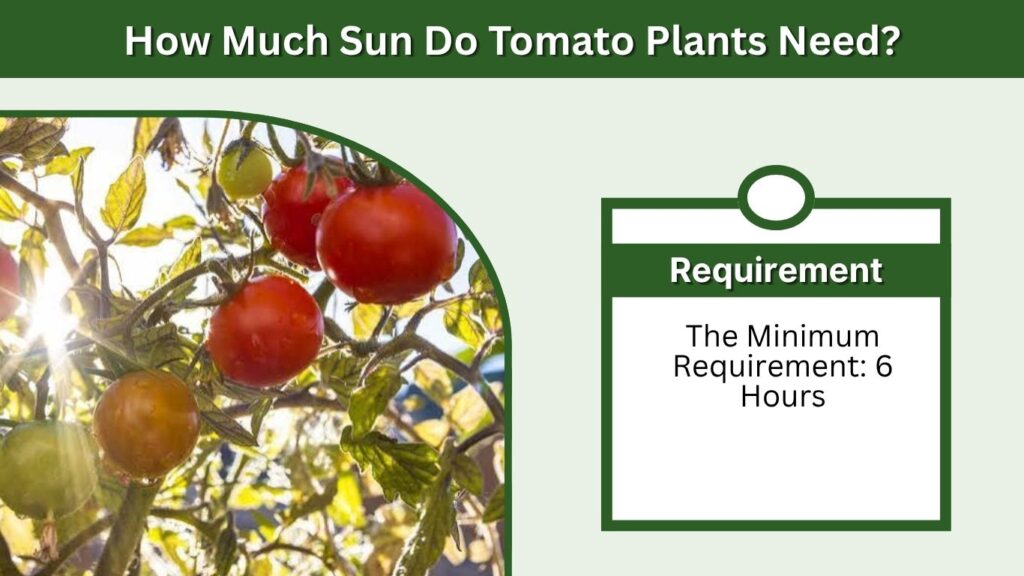 How Much Sun Do Tomato Plants Need?

Requirement

The Minimum Requirement: 6 Hours